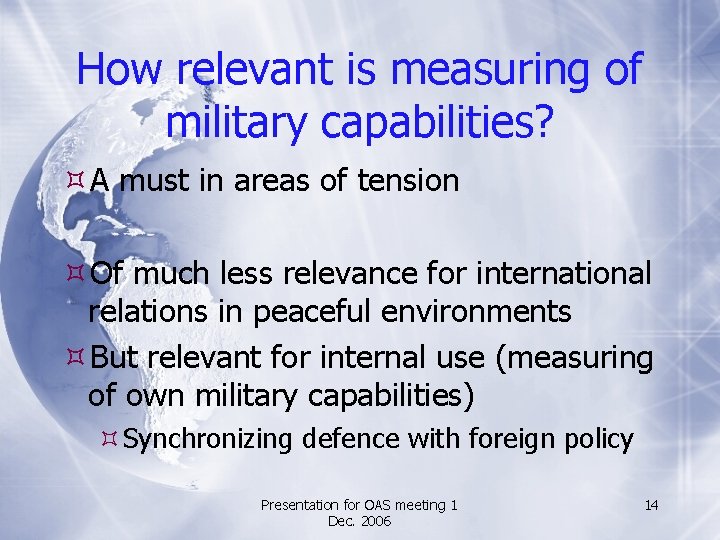 How relevant is measuring of military capabilities?

A must in areas of tension

Of much less relevance for international relations in peaceful environments

But relevant for internal use (measuring of own military capabilities)

Synchronizing defence with foreign policy

Presentation for OAS meeting 1 Dec. 2006

14